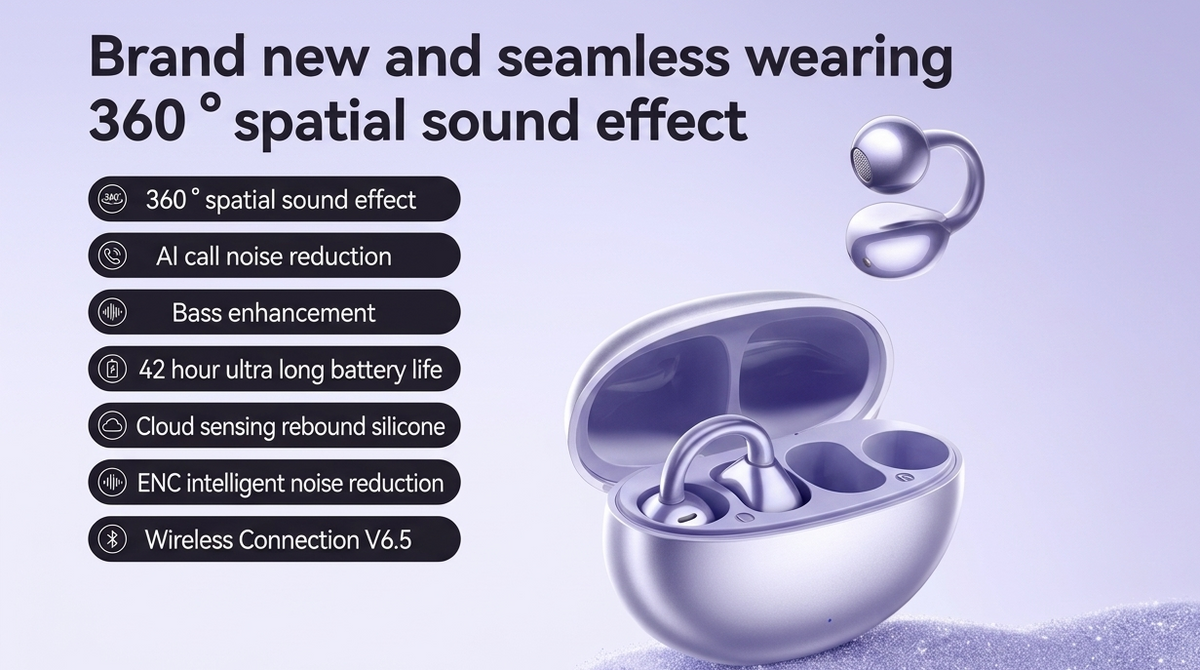 Brand new and seamless wearing
360 ° spatial sound effect

360° 360 ° spatial sound effect

AI call noise reduction

Bass enhancement

42 hour ultra long battery life

Cloud sensing rebound silicone

ENC intelligent noise reduction

Wireless Connection V6.5